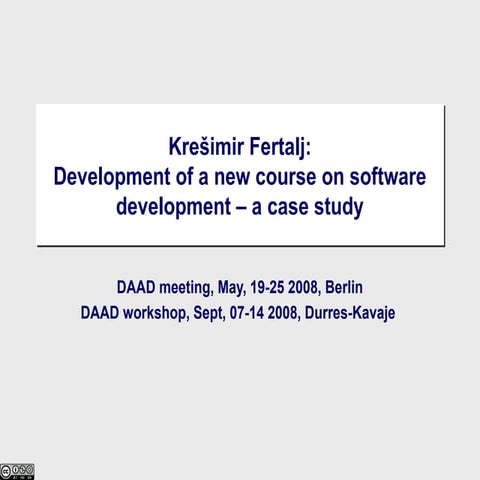 Krešimir Fertalj:
Development of a new course on software development – a case study

DAAD meeting, May, 19-25 2008, Berlin
DAAD workshop, Sept, 07-14 2008, Durres-Kavaje